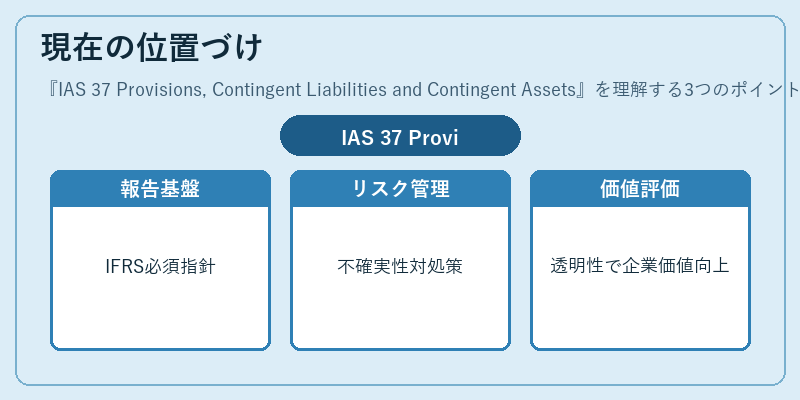 現在の位置づけ

『IAS 37 Provisions, Contingent Liabilities and Contingent Assets』を理解する3つのポイント

IAS 37 Provi

報告基盤

IFRS必須指針

リスク管理

不確実性対処策

価値評価

透明性で企業価値向上